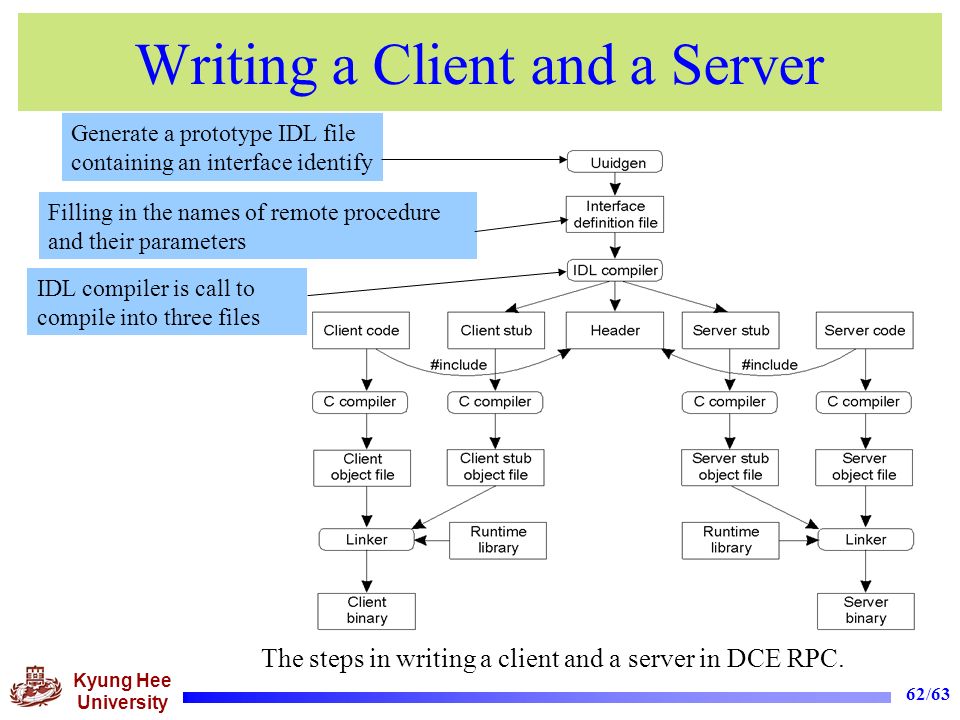 Writing a Client and a Server

Generate a prototype IDL file containing an interface identify

Filling in the names of remote procedure and their parameters

IDL compiler is call to compile into three files

Uuidgen

Interface definition file

IDL compiler

Client code

Client stub

Header

Server stub

Server code

#include

#include

C compiler

C compiler

C compiler

C compiler

Client object file

Client stub object file

Server stub object file

Server object file

Linker

Runtime library

Runtime library

Linker

Client binary

Server binary

The steps in writing a client and a server in DCE RPC.

Kyung Hee University

62/63